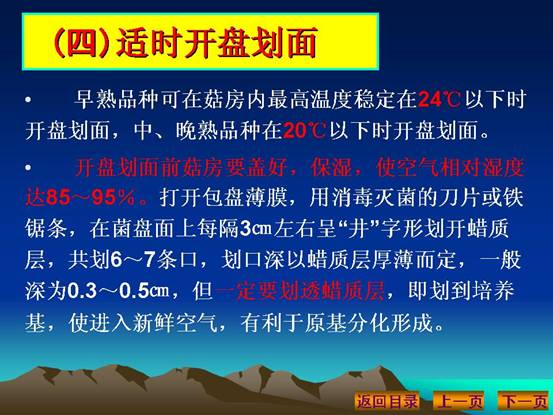 (四)适时开盘划面

• 早熟品种可在菇房内最高温度稳定在24℃以下时开盘划面，中、晚熟品种在20℃以下时开盘划面。

• 开盘划面前菇房要盖好，保湿，使空气相对湿度达85～95%。打开包盘薄膜，用消毒灭菌的刀片或铁锯条，在菌盘面上每隔3㎝左右呈“井”字形划开蜡质层，共划6～7条口，划口深以蜡质层厚薄而定，一般深为0.3～0.5㎝，但一定要划透蜡质层，即划到培养基，使进入新鲜空气，有利于原基分化形成。

返回目录 上一页 下一页